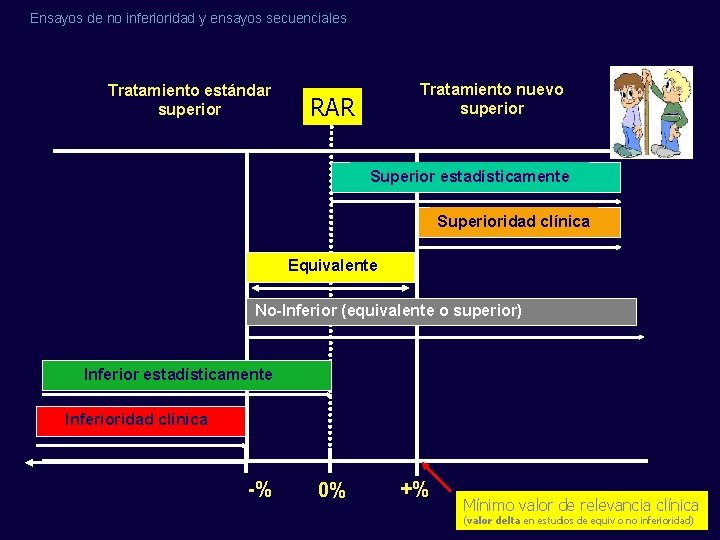 Ensayos de no inferioridad y ensayos secuenciales

Tratamiento estándar superior

RAR

Tratamiento nuevo superior

Superior estadísticamente

Superioridad clínica

Equivalente

No-Inferior (equivalente o superior)

Inferior estadísticamente

Inferioridad clínica

-%

0%

+%

Mínimo valor de relevancia clínica
(valor delta en estudios de equiv o no inferioridad)